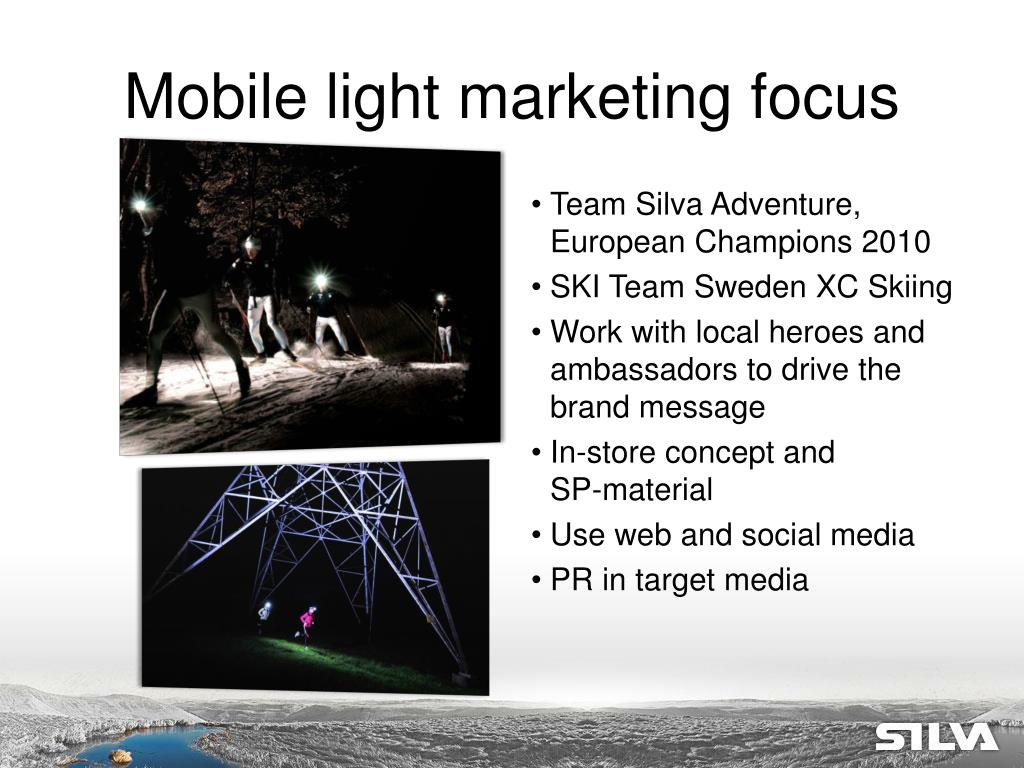 Mobile light marketing focus

• Team Silva Adventure, European Champions 2010
• SKI Team Sweden XC Skiing
• Work with local heroes and ambassadors to drive the brand message
• In-store concept and SP-material
• Use web and social media
• PR in target media

SILVA